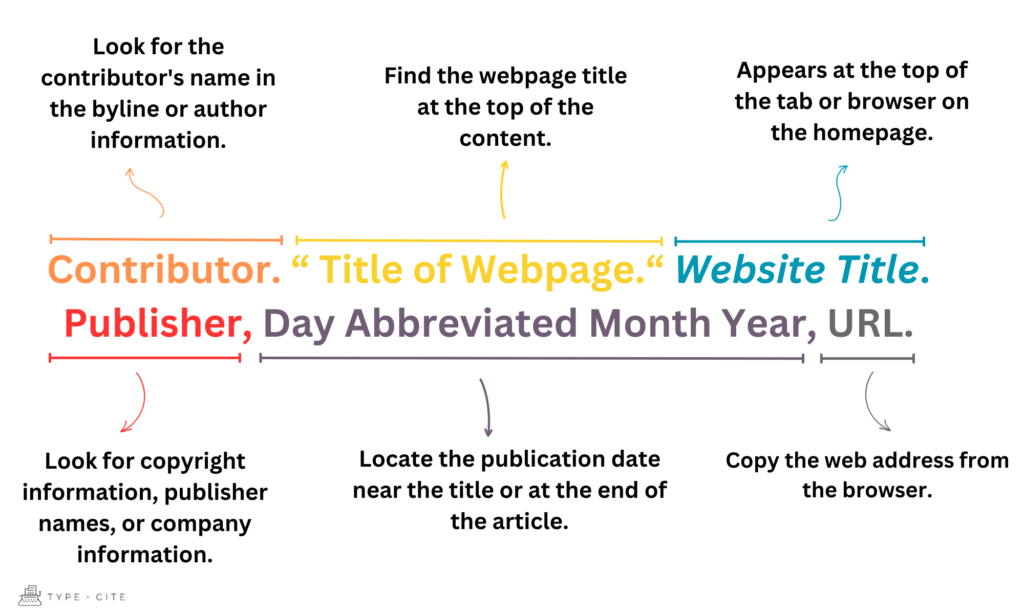 Look for the contributor's name in the byline or author information.

Find the webpage title at the top of the content.

Appears at the top of the tab or browser on the homepage.

Contributor. “ Title of Webpage.“ Website Title. Publisher, Day Abbreviated Month Year, URL.

Look for copyright information, publisher names, or company information.

Locate the publication date near the title or at the end of the article.

Copy the web address from the browser.

TYPE • CITE